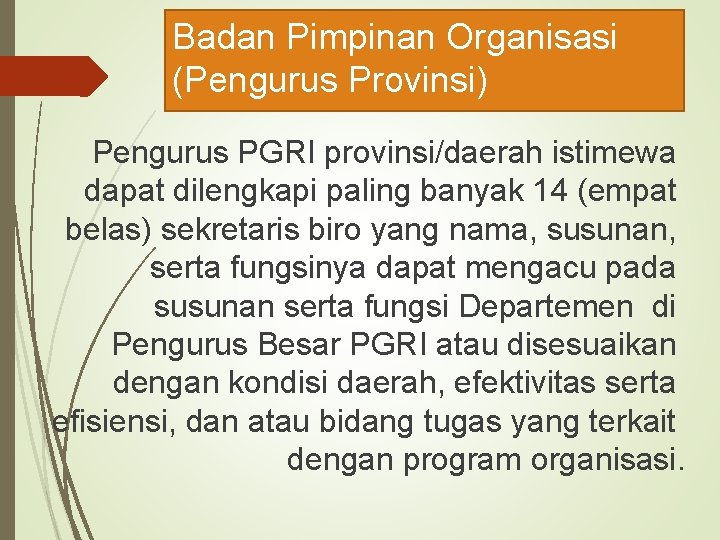 Badan Pimpinan Organisasi (Pengurus Provinsi)

Pengurus PGRI provinsi/daerah istimewa dapat dilengkapi paling banyak 14 (empat belas) sekretaris biro yang nama, susunan, serta fungsinya dapat mengacu pada susunan serta fungsi Departemen di Pengurus Besar PGRI atau disesuaikan dengan kondisi daerah, efektivitas serta efisiensi, dan atau bidang tugas yang terkait dengan program organisasi.